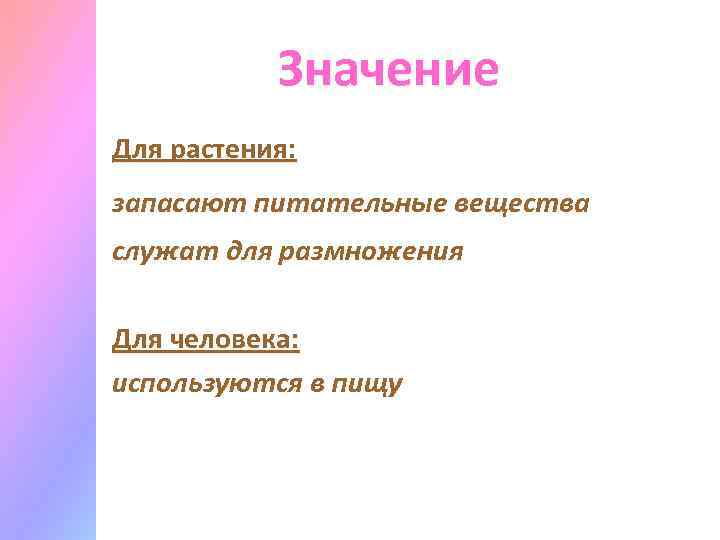 Значение

Для растения:

запасают питательные вещества

служат для размножения

Для человека:

используются в пищу